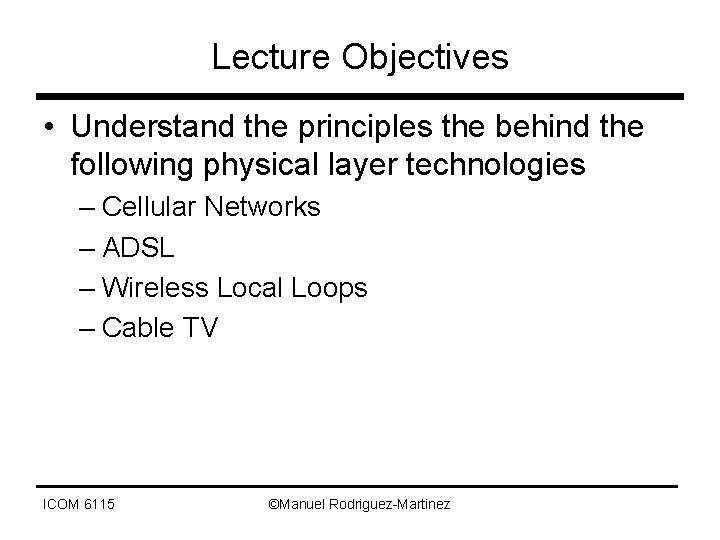 Lecture Objectives

• Understand the principles the behind the following physical layer technologies

– Cellular Networks

– ADSL

– Wireless Local Loops

– Cable TV

ICOM 6115

©Manuel Rodriguez-Martinez